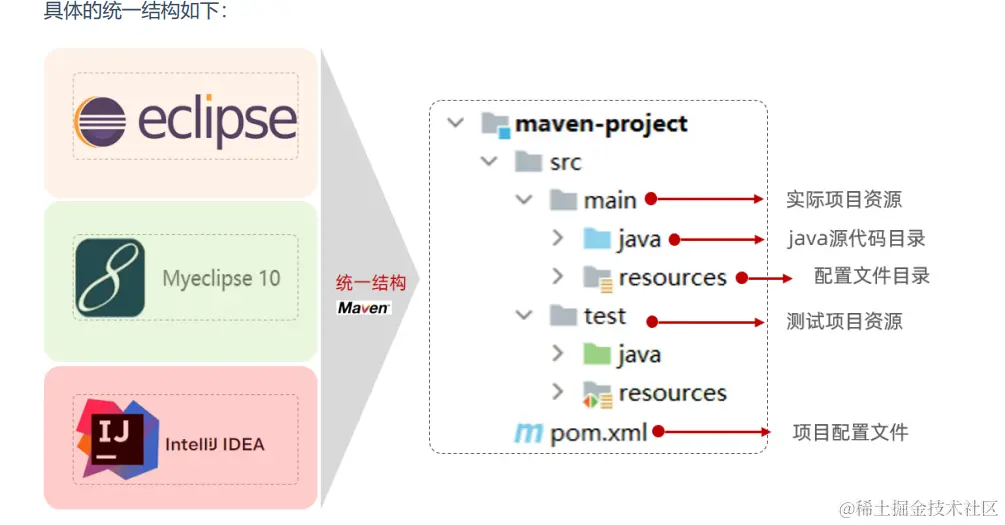 具体的统一结构如下：

eclipse

Myeclipse 10

IJ

IntelliJ IDEA

统一结构

Maven

maven-project

src

main

实际项目资源

java

java源代码目录

resources

配置文件目录

test

测试项目资源

java

resources

m pom.xml

项目配置文件

@稀土掘金技术社区